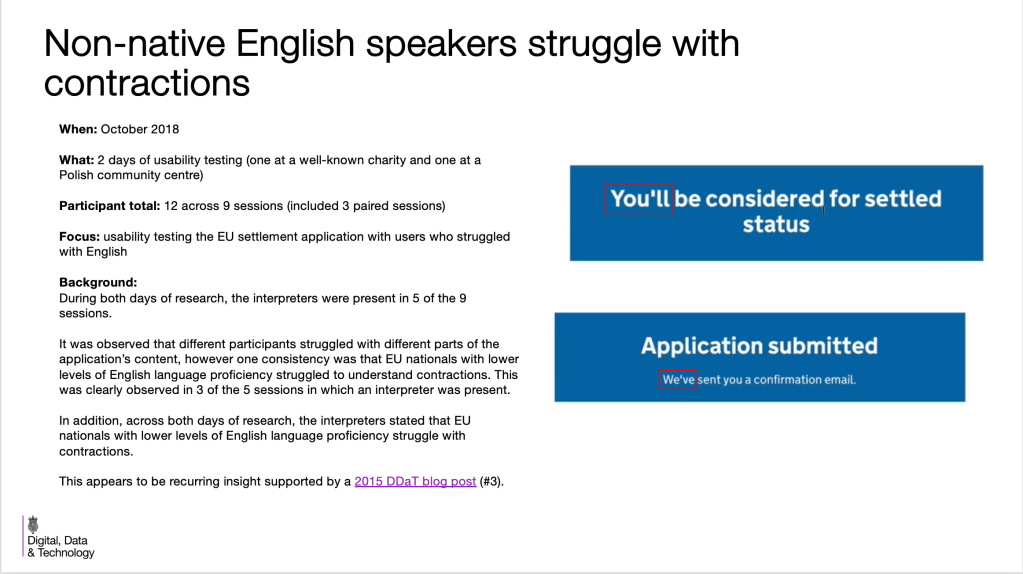 Non-native English speakers struggle with contractions

**When:** October 2018

**What:** 2 days of usability testing (one at a well-known charity and one at a Polish community centre)

**Participant total:** 12 across 9 sessions (included 3 paired sessions)

**Focus:** usability testing the EU settlement application with users who struggled with English

**Background:**
During both days of research, the interpreters were present in 5 of the 9 sessions.

It was observed that different participants struggled with different parts of the application's content, however one consistency was that EU nationals with lower levels of English language proficiency struggled to understand contractions. This was clearly observed in 3 of the 5 sessions in which an interpreter was present.

In addition, across both days of research, the interpreters stated that EU nationals with lower levels of English language proficiency struggle with contractions.

This appears to be recurring insight supported by a 2015 DDaT blog post (#3).

You'll be considered for settled status

Application submitted

We've sent you a confirmation email.

Digital, Data & Technology